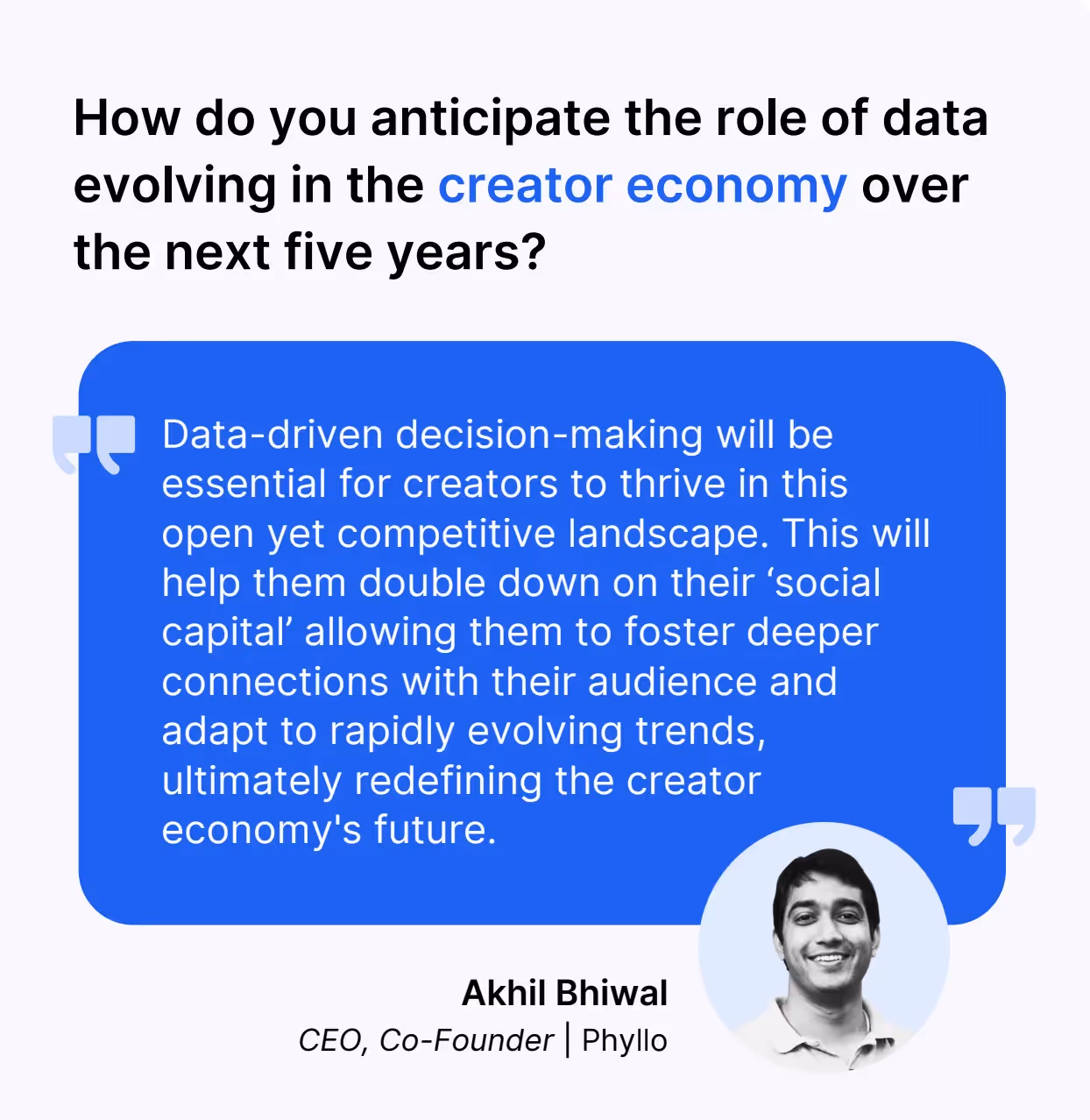 How do you anticipate the role of data evolving in the creator economy over the next five years?

Data-driven decision-making will be essential for creators to thrive in this open yet competitive landscape. This will help them double down on their ‘social capital’ allowing them to foster deeper connections with their audience and adapt to rapidly evolving trends, ultimately redefining the creator economy's future.

Akhil Bhiwal
CEO, Co-Founder | Phyllo